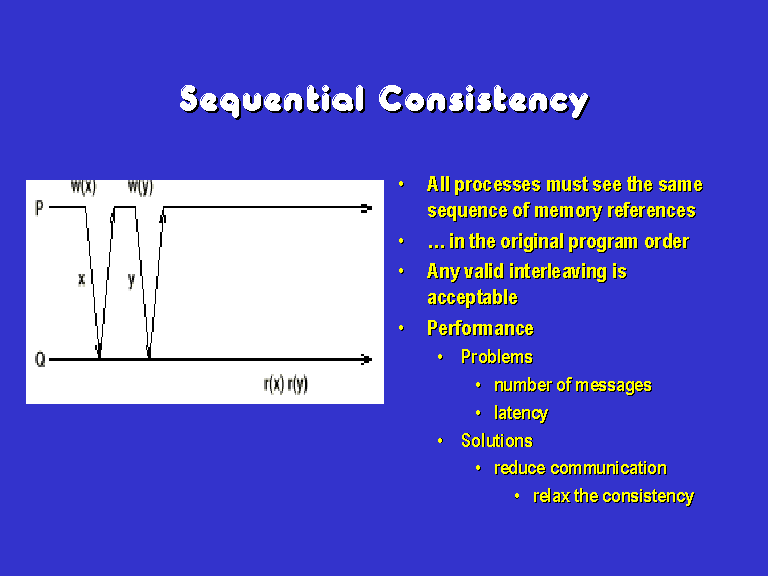 Sequential Consistency

w(x) w(y)
P
x y
Q
r(x) r(y)

• All processes must see the same sequence of memory references
• ... in the original program order
• Any valid interleaving is acceptable
• Performance
  • Problems
    • number of messages
    • latency
  • Solutions
    • reduce communication
      • relax the consistency